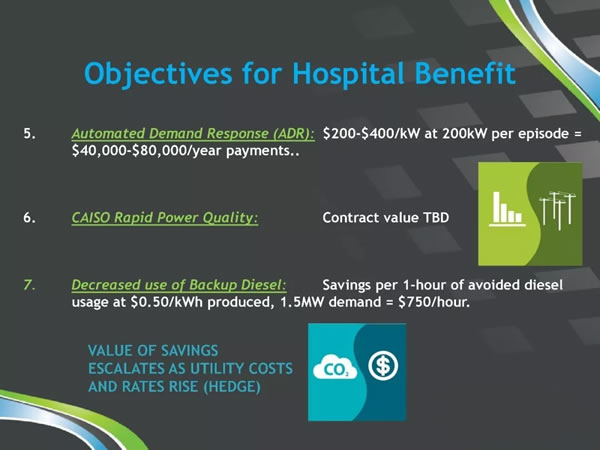 Objectives for Hospital Benefit

5. Automated Demand Response (ADR): \$200-\$400/kW at 200kW per episode = \$40,000-\$80,000/year payments..

6. CAISO Rapid Power Quality: Contract value TBD

7. Decreased use of Backup Diesel: Savings per 1-hour of avoided diesel usage at \$0.50/kWh produced, 1.5MW demand = \$750/hour.

VALUE OF SAVINGS ESCALATES AS UTILITY COSTS AND RATES RISE (HEDGE)

$CO_2$

\$